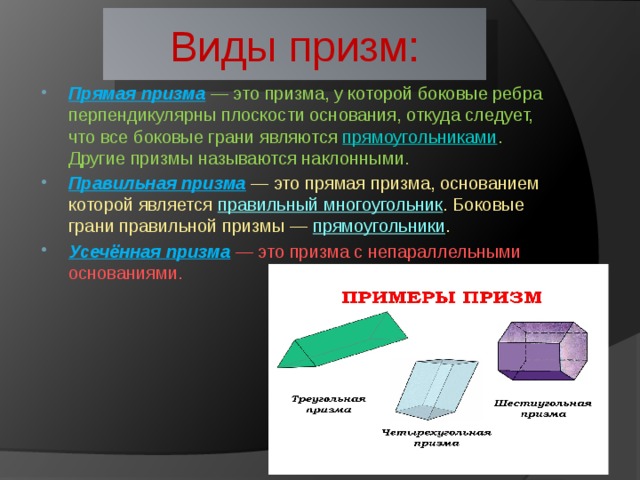 Виды призм:

• Прямая призма — это призма, у которой боковые ребра перпендикулярны плоскости основания, откуда следует, что все боковые грани являются прямоугольниками. Другие призмы называются наклонными.

• Правильная призма — это прямая призма, основанием которой является правильный многоугольник. Боковые грани правильной призмы — прямоугольники.

• Усечённая призма — это призма с непараллельными основаниями.

ПРИМЕРЫ ПРИЗМ

Треугольная призма

Четырехугольная призма

Шестиугольная призма